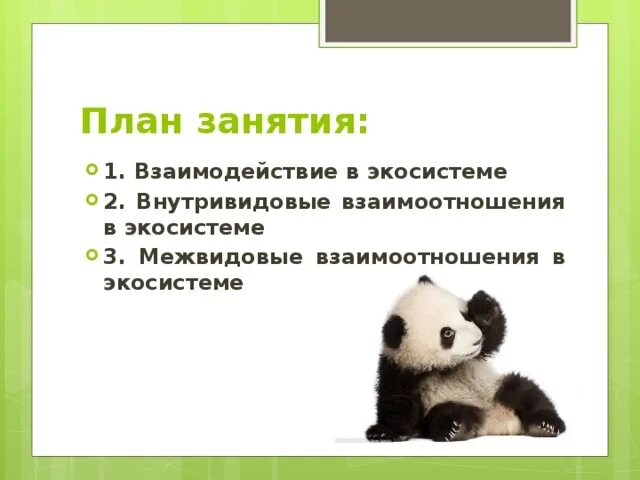 План занятия:

1. Взаимодействие в экосистеме

2. Внутривидовые взаимоотношения в экосистеме

3. Межвидовые взаимоотношения в экосистеме